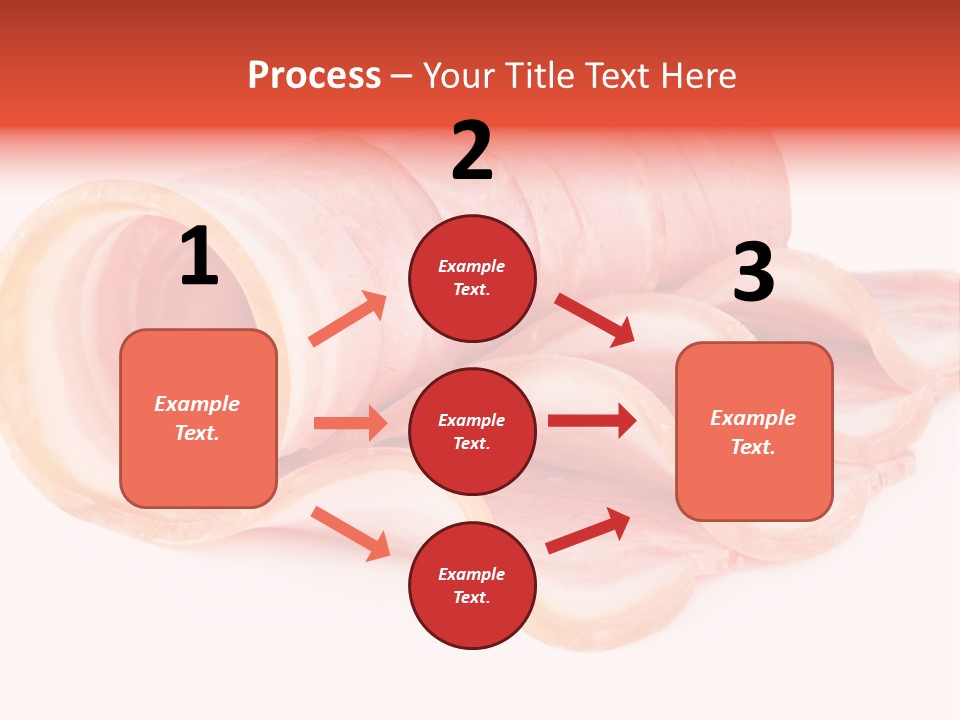 Process – Your Title Text Here

1

Example Text.

2

Example Text.

Example Text.

Example Text.

3

Example Text.